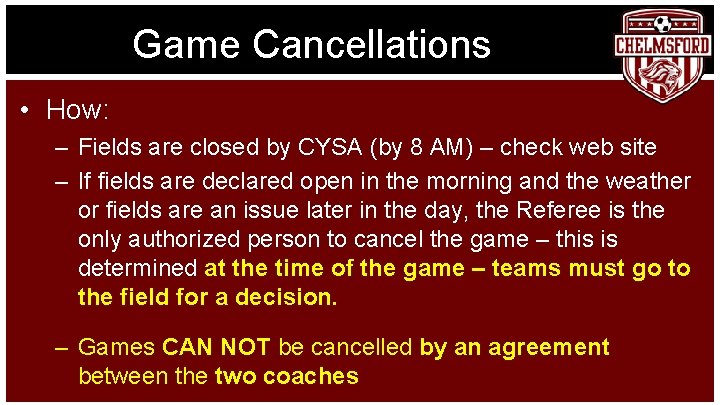 Game Cancellations

CHELMSFORD

• How:

– Fields are closed by CYSA (by 8 AM) – check web site

– If fields are declared open in the morning and the weather or fields are an issue later in the day, the Referee is the only authorized person to cancel the game – this is determined at the time of the game – teams must go to the field for a decision.

– Games CAN NOT be cancelled by an agreement between the two coaches